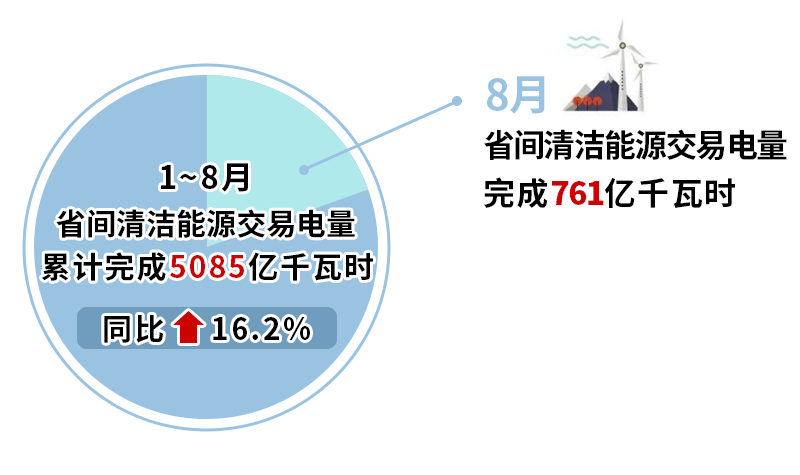 1~8月
省间清洁能源交易电量
累计完成5085亿千瓦时

同比 16.2%

8月
省间清洁能源交易电量
完成761亿千瓦时